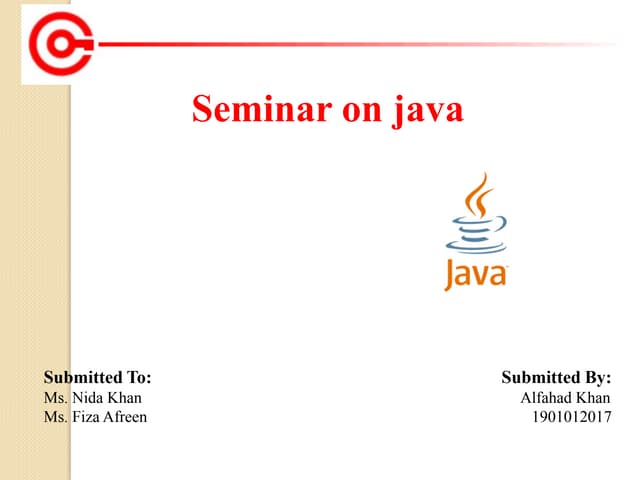 Seminar on java

Java

Submitted To:
Ms. Nida Khan
Ms. Fiza Afreen

Submitted By:
Alfahad Khan
1901012017